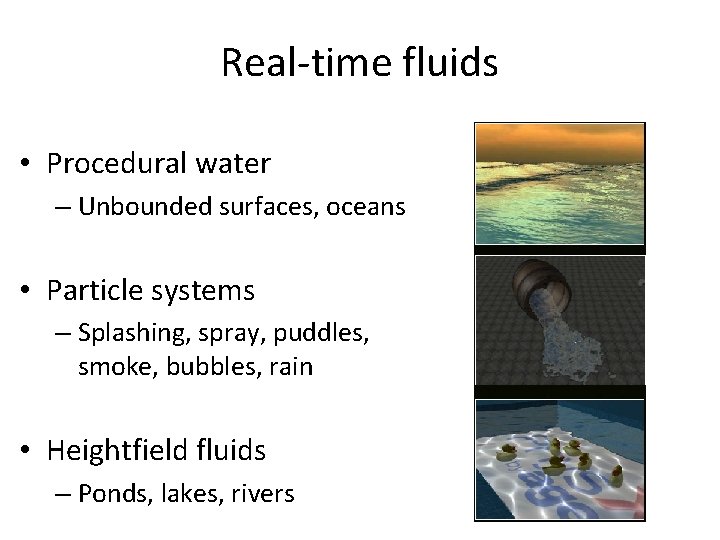 Real-time fluids

• Procedural water
– Unbounded surfaces, oceans

• Particle systems
– Splashing, spray, puddles, smoke, bubbles, rain

• Heightfield fluids
– Ponds, lakes, rivers